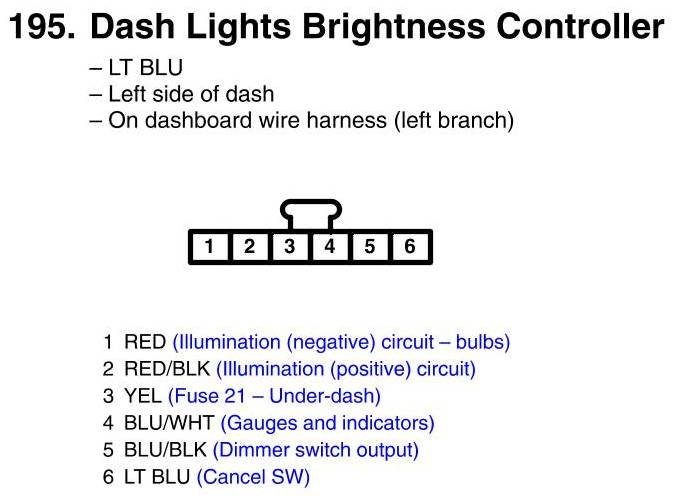 195. Dash Lights Brightness Controller

– LT BLU
– Left side of dash
– On dashboard wire harness (left branch)

1 2 3 4 5 6

1 RED (Illumination (negative) circuit – bulbs)
2 RED/BLK (Illumination (positive) circuit)
3 YEL (Fuse 21 – Under-dash)
4 BLU/WHT (Gauges and indicators)
5 BLU/BLK (Dimmer switch output)
6 LT BLU (Cancel SW)